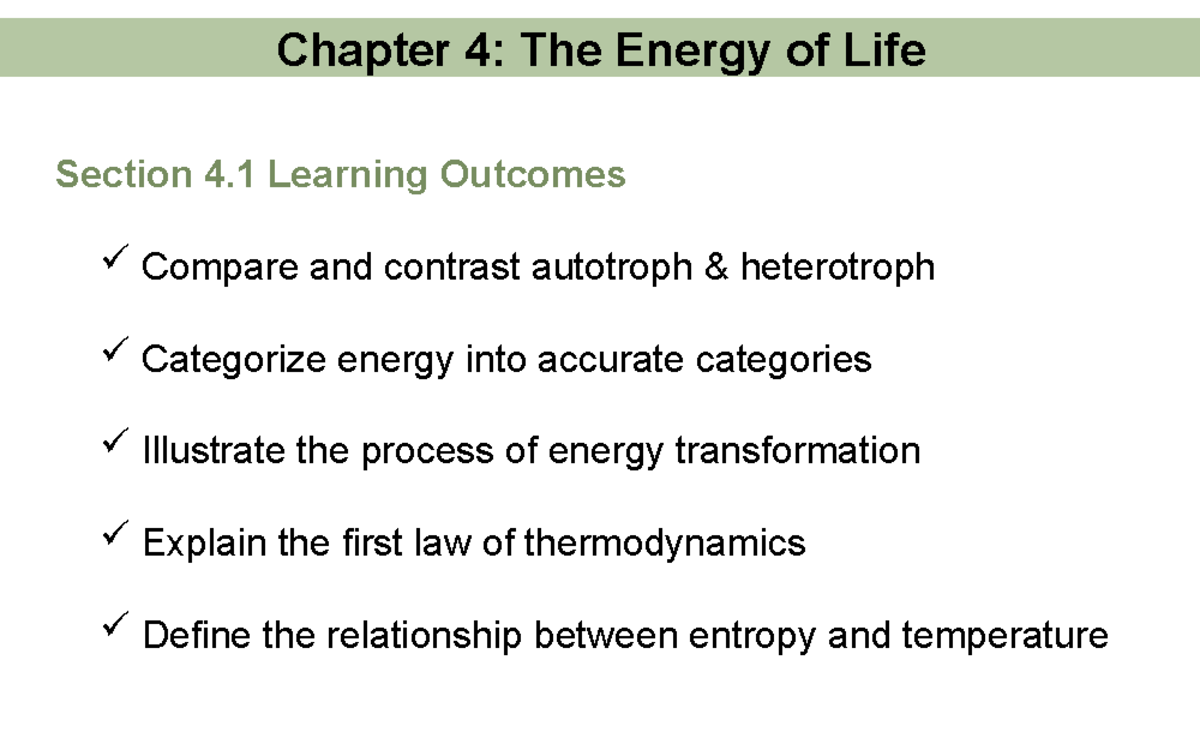 Chapter 4: The Energy of Life

Section 4.1 Learning Outcomes

✓ Compare and contrast autotroph & heterotroph

✓ Categorize energy into accurate categories

✓ Illustrate the process of energy transformation

✓ Explain the first law of thermodynamics

✓ Define the relationship between entropy and temperature